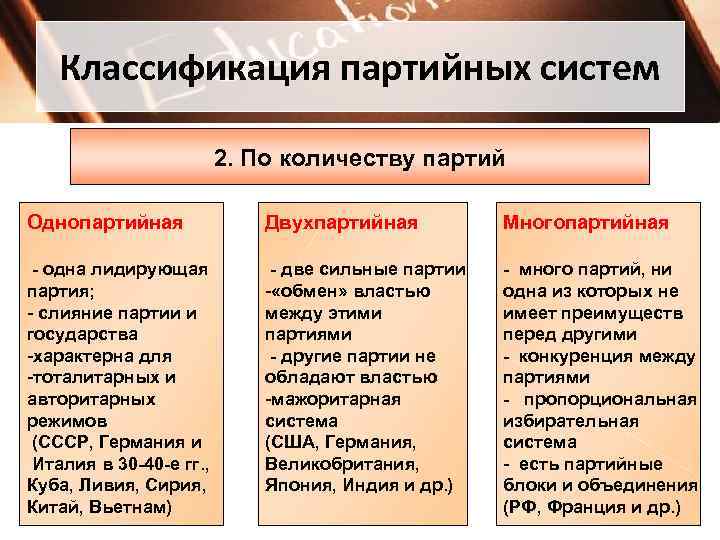 Education

Классификация партийных систем

2. По количеству партий

Однопартийная

- одна лидирующая партия;
- слияние партии и государства
-характерна для
-тоталитарных и авторитарных режимов
(СССР, Германия и Италия в 30-40-е гг., Куба, Ливия, Сирия, Китай, Вьетнам)

Двухпартийная

- две сильные партии
-«обмен» властью между этими партиями
- другие партии не обладают властью
-мажоритарная система
(США, Германия, Великобритания, Япония, Индия и др.)

Многопартийная

- много партий, ни одна из которых не имеет преимуществ перед другими
- конкуренция между партиями
- пропорциональная избирательная система
- есть партийные блоки и объединения
(РФ, Франция и др.)